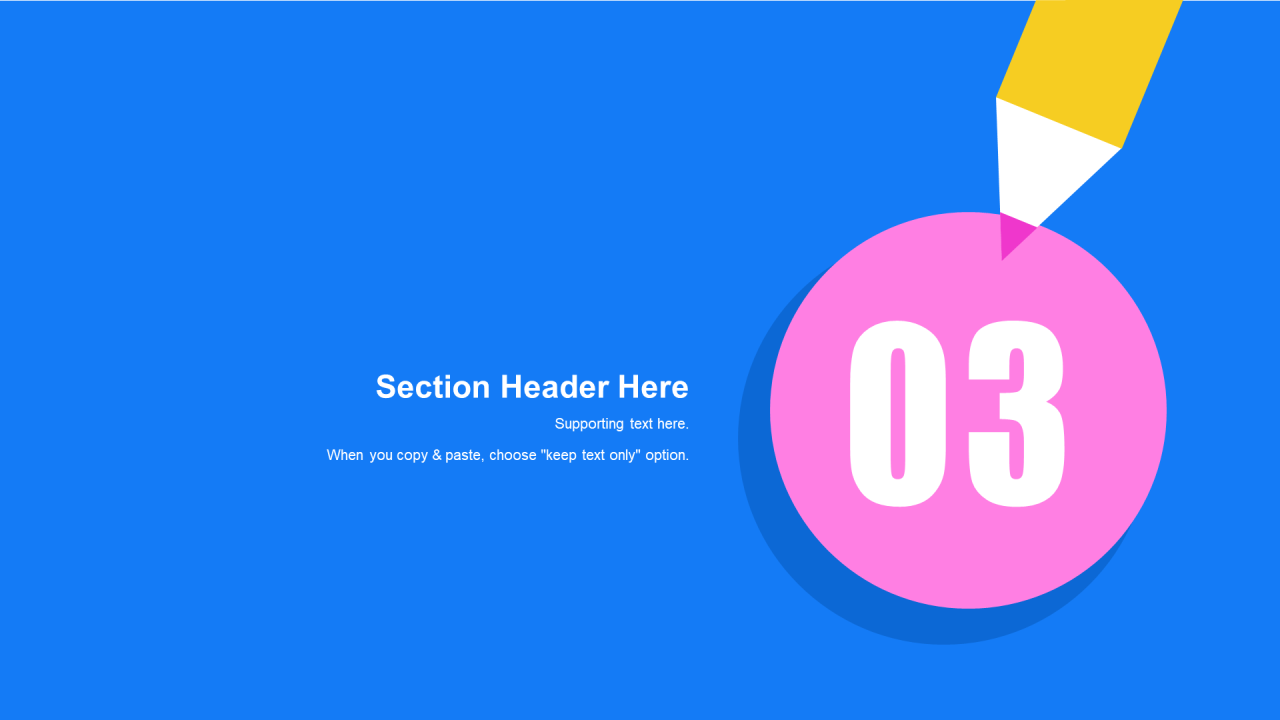 Section Header Here

Supporting text here.

When you copy & paste, choose "keep text only" option.

03